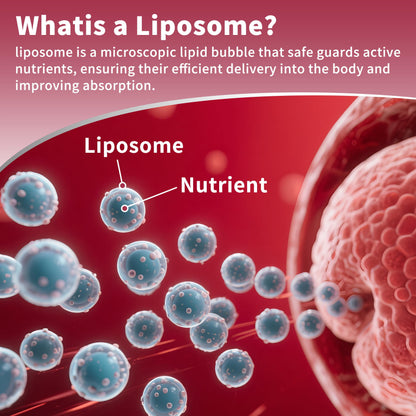 Whatis a Liposome?

liposome is a microscopic lipid bubble that safe guards active nutrients, ensuring their efficient delivery into the body and improving absorption.

Liposome

Nutrient